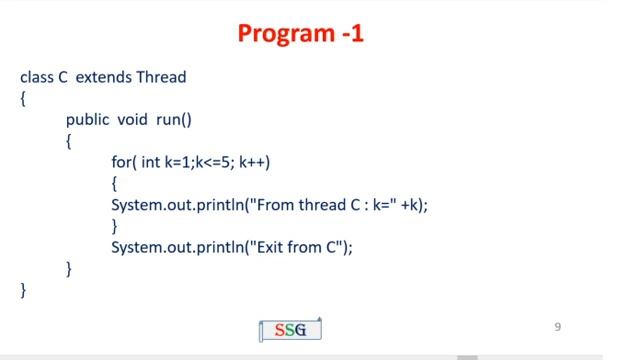 Program -1

class C extends Thread
{
public void run()
{
for( int k=1;k<=5; k++)
{
System.out.println("From thread C : k=" +k);
}
System.out.println("Exit from C");
}
}

SSG

9